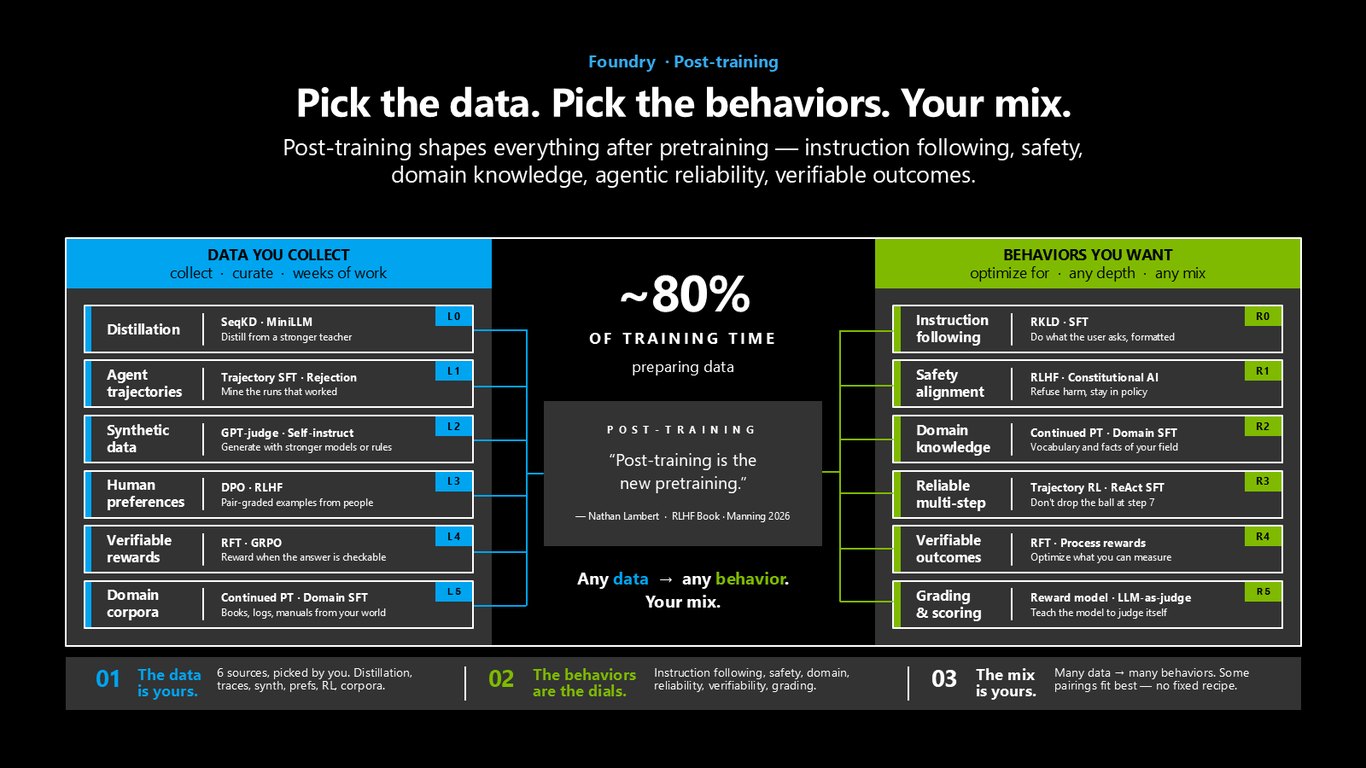 Foundry · Post-training

Pick the data. Pick the behaviors. Your mix.

Post-training shapes everything after pretraining — instruction following, safety, domain knowledge, agentic reliability, verifiable outcomes.

DATA YOU COLLECT
collect · curate · weeks of work

Distillation
SeqKD · MiniLLM
Distill from a stronger teacher
L0

Agent trajectories
Trajectory SFT · Rejection
Mine the runs that worked
L1

Synthetic data
GPT-judge · Self-instruct
Generate with stronger models or rules
L2

Human preferences
DPO · RLHF
Pair-graded examples from people
L3

Verifiable rewards
RFT · GRPO
Reward when the answer is checkable
L4

Domain corpora
Continued PT · Domain SFT
Books, logs, manuals from your world
L5

~80%
OF TRAINING TIME
preparing data

POST-TRAINING
"Post-training is the new pretraining."
— Nathan Lambert · RLHF Book · Manning 2026

Any data → any behavior. Your mix.

BEHAVIORS YOU WANT
optimize for · any depth · any mix

Instruction following
RKLD · SFT
Do what the user asks, formatted
R0

Safety alignment
RLHF · Constitutional AI
Refuse harm, stay in policy
R1

Domain knowledge
Continued PT · Domain SFT
Vocabulary and facts of your field
R2

Reliable multi-step
Trajectory RL · ReAct SFT
Don't drop the ball at step 7
R3

Verifiable outcomes
RFT · Process rewards
Optimize what you can measure
R4

Grading & scoring
Reward model · LLM-as-judge
Teach the model to judge itself
R5

01 The data is yours.
6 sources, picked by you. Distillation, traces, synth, prefs, RL, corpora.

02 The behaviors are the dials.
Instruction following, safety, domain, reliability, verifiability, grading.

03 The mix is yours.
Many data → many behaviors. Some pairings fit best — no fixed recipe.